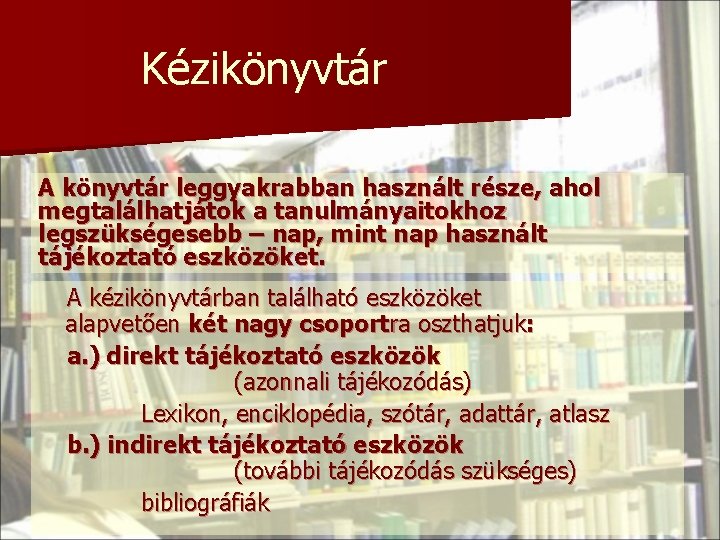 Kézikönyvtár

A könyvtár leggyakrabban használt része, ahol megtalálhatjátok a tanulmányaitokhoz legszükségesebb – nap, mint nap használt tájékoztató eszközöket.

A kézikönyvtárban található eszközöket alapvetően két nagy csoportra oszthatjuk:

a.) direkt tájékoztató eszközök
(azonnali tájékozódás)
Lexikon, enciklopédia, szótár, adattár, atlasz

b.) indirekt tájékoztató eszközök
(további tájékozódás szükséges)
bibliográfiák